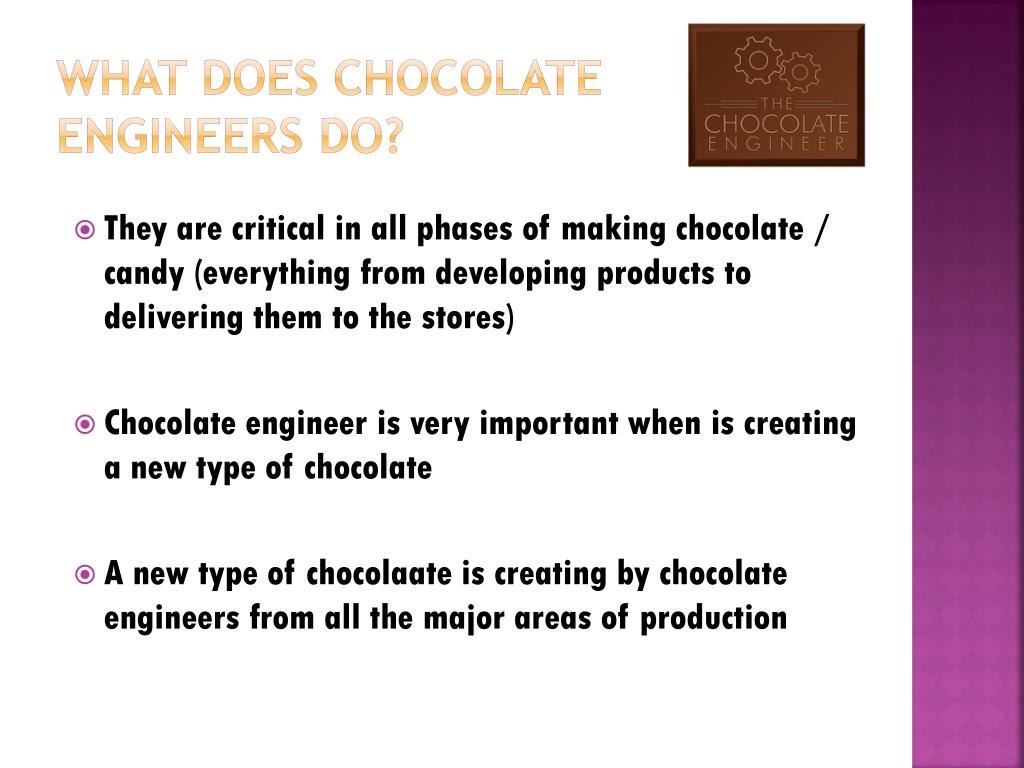 WHAT DOES CHOCOLATE ENGINEERS DO?

THE CHOCOLATE ENGINEER

They are critical in all phases of making chocolate / candy (everything from developing products to delivering them to the stores)

Chocolate engineer is very important when is creating a new type of chocolate

A new type of chocolaate is creating by chocolate engineers from all the major areas of production